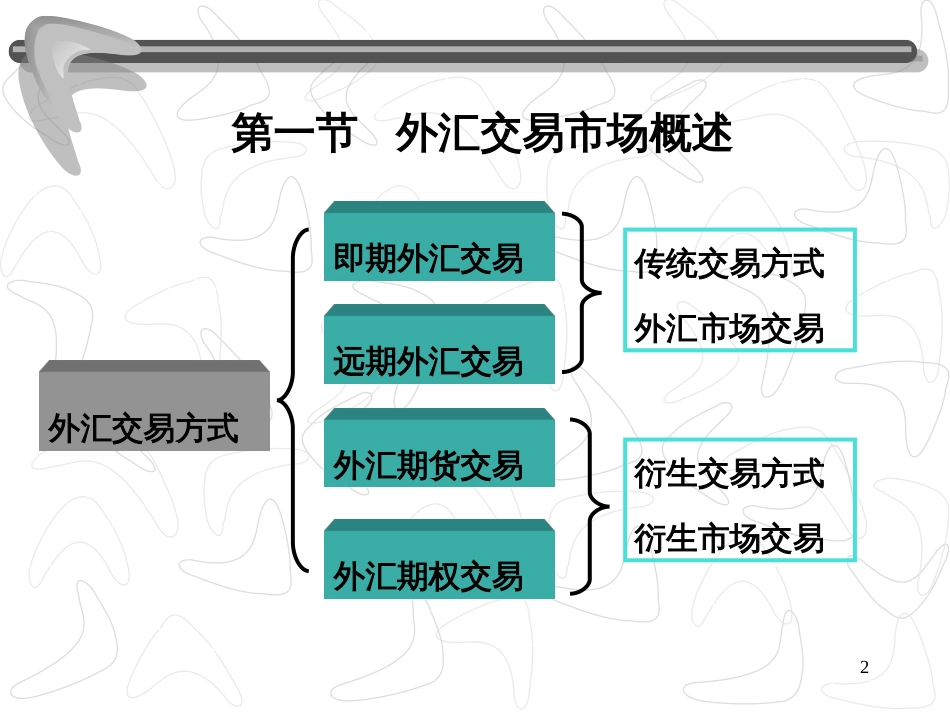 第一节　外汇交易市场概述

外汇交易方式

即期外汇交易

远期外汇交易

外汇期货交易

外汇期权交易

传统交易方式
外汇市场交易

衍生交易方式
衍生市场交易

2